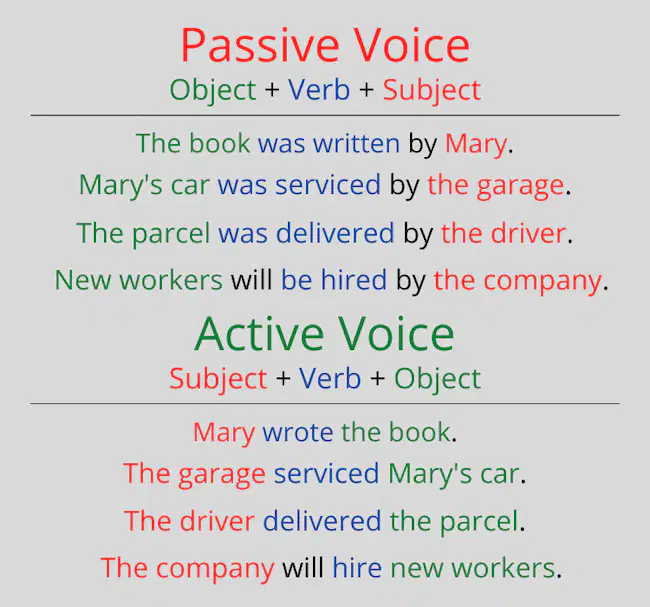 Passive Voice
Object + Verb + Subject

The book was written by Mary.
Mary's car was serviced by the garage.
The parcel was delivered by the driver.
New workers will be hired by the company.

Active Voice
Subject + Verb + Object

Mary wrote the book.
The garage serviced Mary's car.
The driver delivered the parcel.
The company will hire new workers.